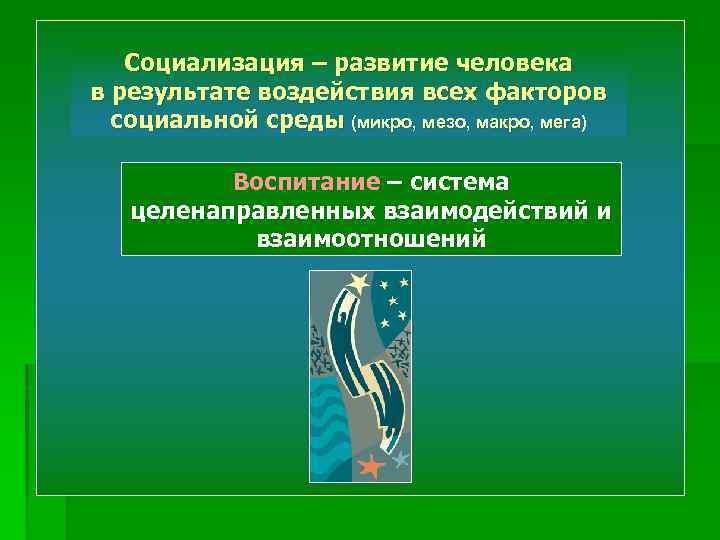 Социализация – развитие человека в результате воздействия всех факторов социальной среды (микро, мезо, макро, мега)

Воспитание – система целенаправленных взаимодействий и взаимоотношений